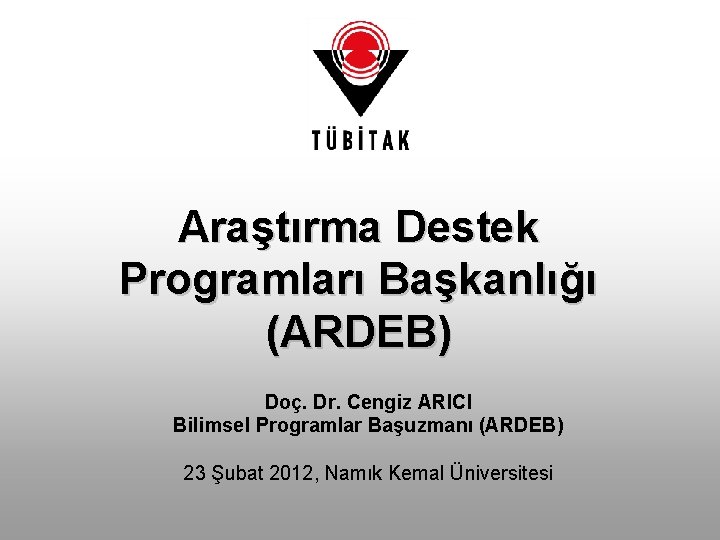 TÜBİTAK

Araştırma Destek Programları Başkanlığı (ARDEB)

Doç. Dr. Cengiz ARICI
Bilimsel Programlar Başuzmanı (ARDEB)

23 Şubat 2012, Namık Kemal Üniversitesi